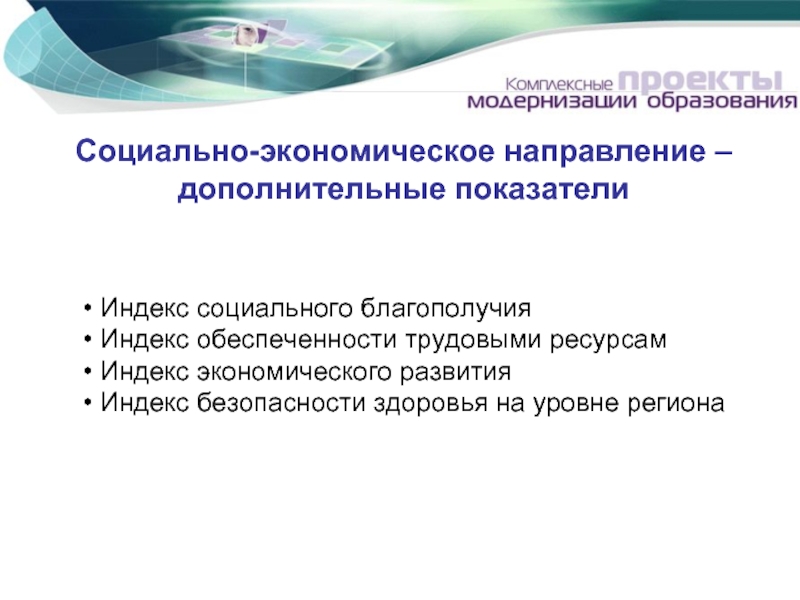 Комплексные проекты модернизации образования

Социально-экономическое направление – дополнительные показатели

• Индекс социального благополучия
• Индекс обеспеченности трудовыми ресурсам
• Индекс экономического развития
• Индекс безопасности здоровья на уровне региона